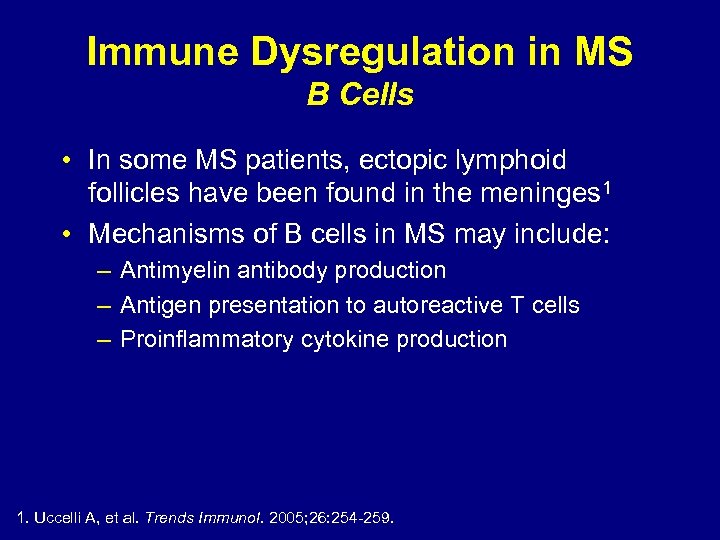 Immune Dysregulation in MS
B Cells

• In some MS patients, ectopic lymphoid follicles have been found in the meninges$^1$
• Mechanisms of B cells in MS may include:
– Antimyelin antibody production
– Antigen presentation to autoreactive T cells
– Proinflammatory cytokine production

1. Uccelli A, et al. Trends Immunol. 2005;26:254-259.